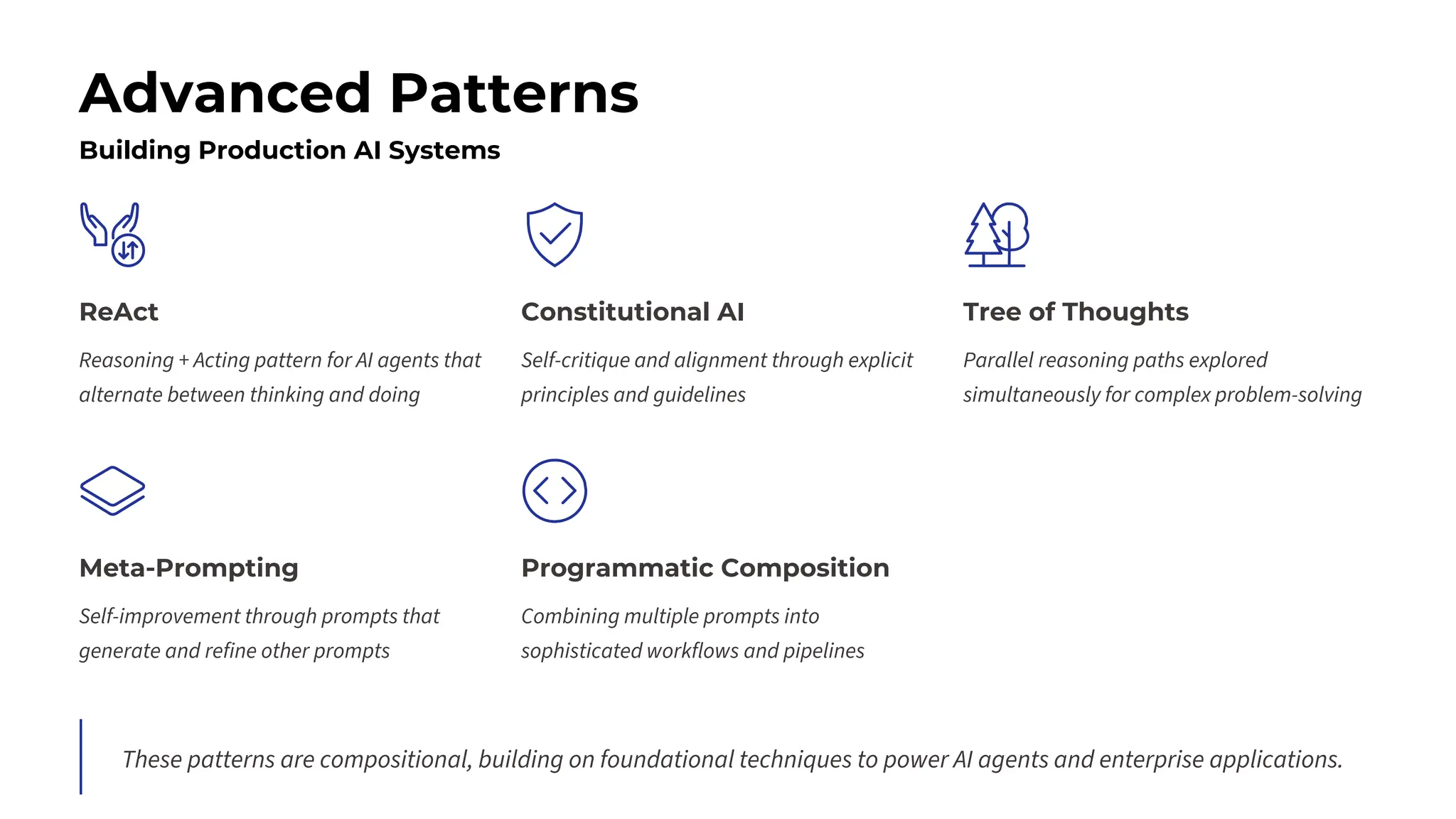 Advanced Patterns

Building Production AI Systems

ReAct

Reasoning + Acting pattern for AI agents that alternate between thinking and doing

Constitutional AI

Self-critique and alignment through explicit principles and guidelines

Tree of Thoughts

Parallel reasoning paths explored simultaneously for complex problem-solving

Meta-Prompting

Self-improvement through prompts that generate and refine other prompts

Programmatic Composition

Combining multiple prompts into sophisticated workflows and pipelines

These patterns are compositional, building on foundational techniques to power AI agents and enterprise applications.